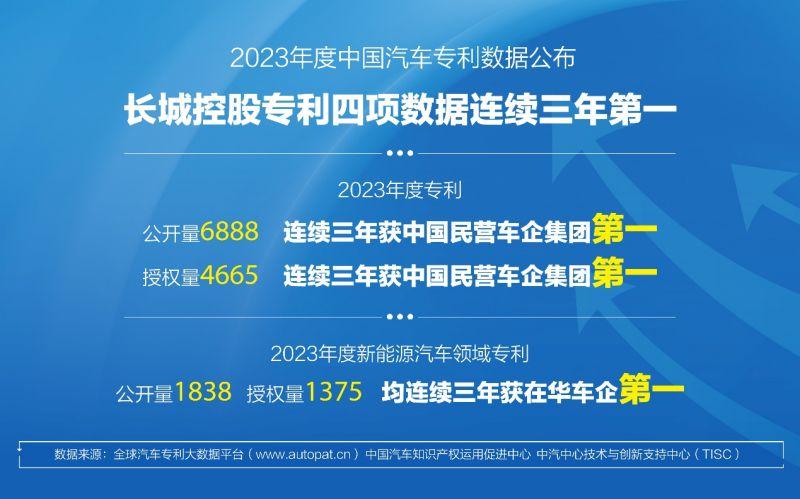 2023年度中国汽车专利数据公布

长城控股专利四项数据连续三年第一

2023年度专利

公开量6888 连续三年获中国民营车企集团第一

授权量4665 连续三年获中国民营车企集团第一

2023年度新能源汽车领域专利

公开量1838 授权量1375 均连续三年获在华车企第一

数据来源：全球汽车专利大数据平台（www.autopat.cn）中国汽车知识产权运用促进中心 中汽中心技术与创新支持中心（TISC）